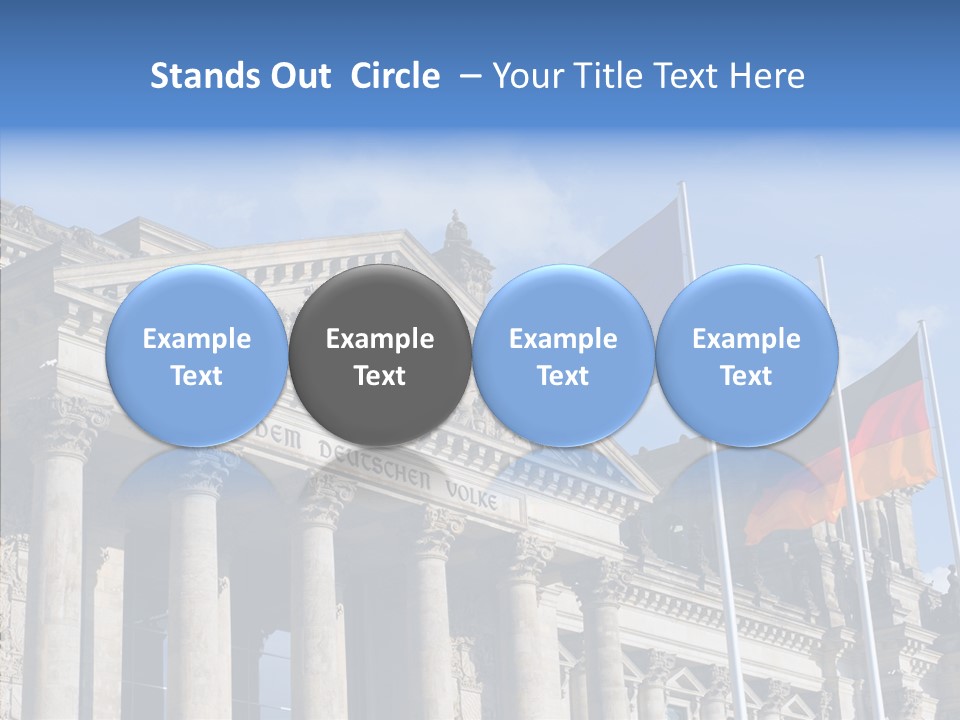 Stands Out Circle – Your Title Text Here

Example Text

Example Text

Example Text

Example Text

DEM DEUTSCHEN VOLKE